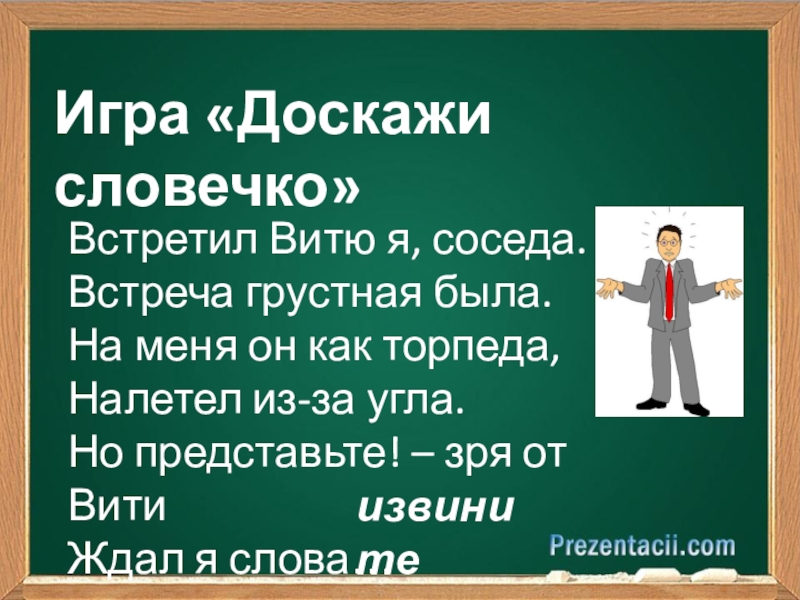 Игра «Доскажи словечко»

Встретил Витю я, соседа.
Встреча грустная была.
На меня он как торпеда,
Налетел из-за угла.
Но представьте! – зря от Вити
Ждал я слова
извините

Prezentacii.com